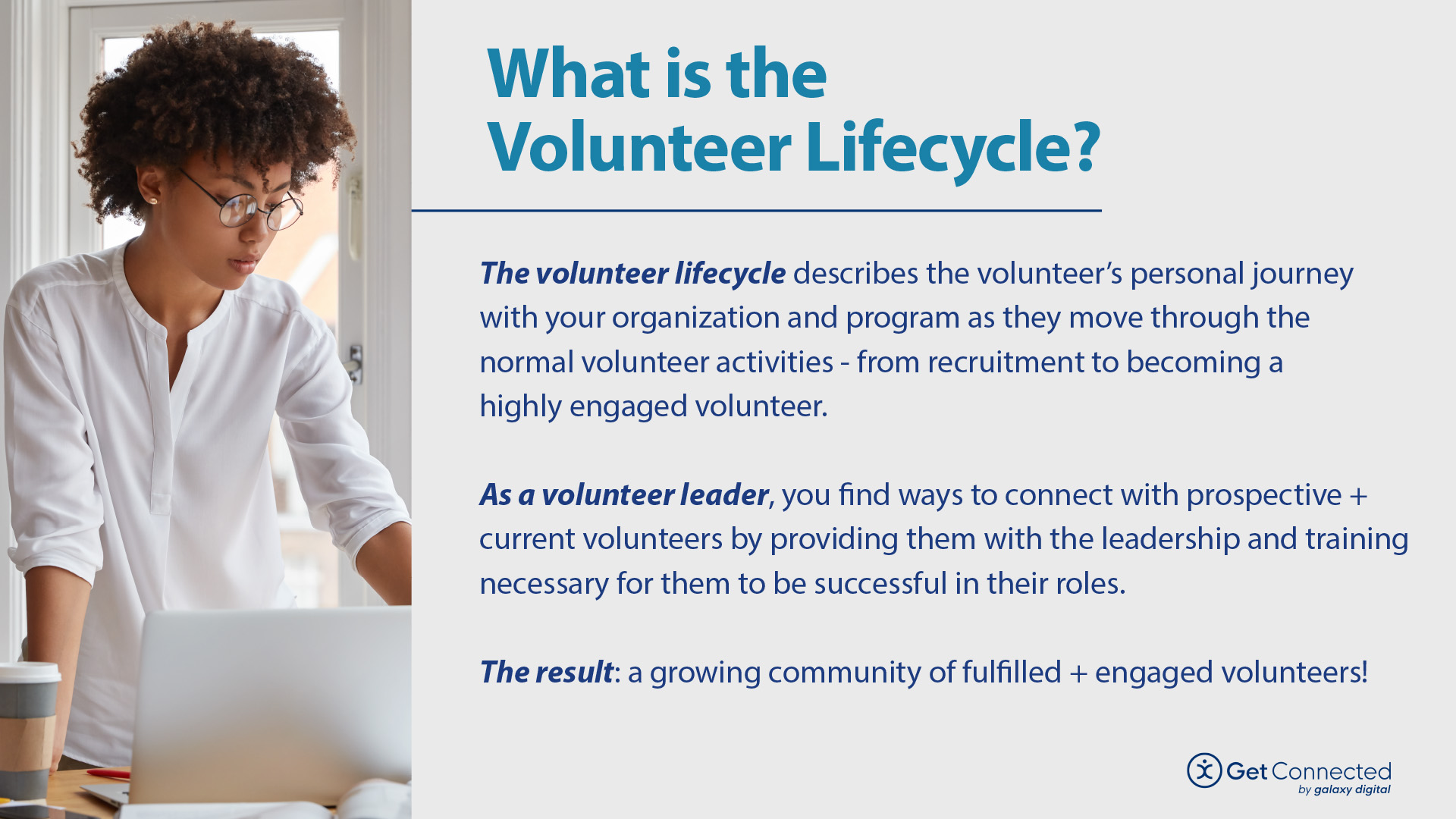 What is the Volunteer Lifecycle?

The volunteer lifecycle describes the volunteer's personal journey with your organization and program as they move through the normal volunteer activities - from recruitment to becoming a highly engaged volunteer.

As a volunteer leader, you find ways to connect with prospective + current volunteers by providing them with the leadership and training necessary for them to be successful in their roles.

The result: a growing community of fulfilled + engaged volunteers!

Get Connected
by galaxy digital